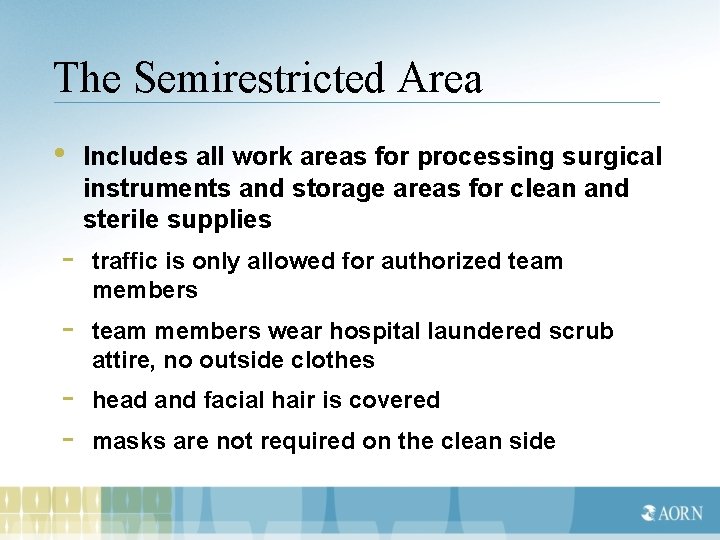 The Semirestricted Area

• Includes all work areas for processing surgical instruments and storage areas for clean and sterile supplies

- traffic is only allowed for authorized team members
- team members wear hospital laundered scrub attire, no outside clothes
- head and facial hair is covered
- masks are not required on the clean side

AORN